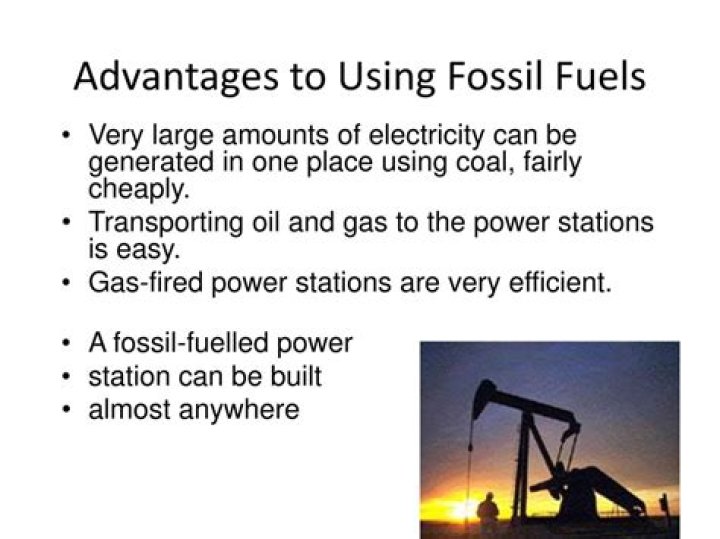 Advantages to Using Fossil Fuels

• Very large amounts of electricity can be generated in one place using coal, fairly cheaply.
• Transporting oil and gas to the power stations is easy.
• Gas-fired power stations are very efficient.

• A fossil-fuelled power
• station can be built
• almost anywhere